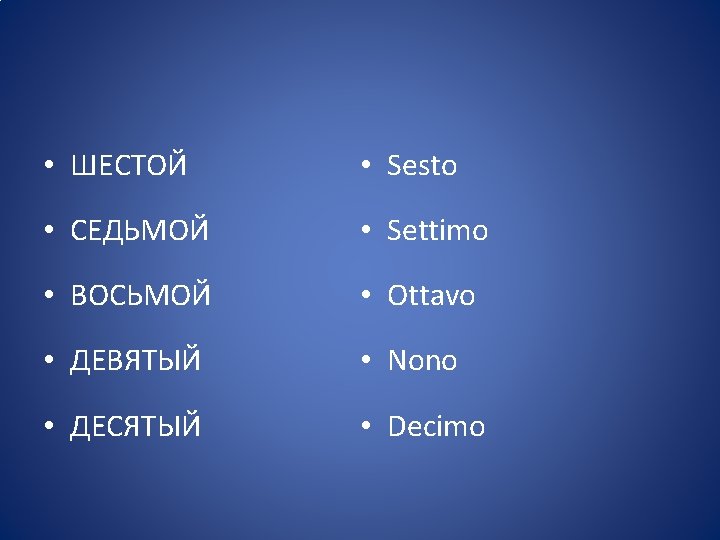 • ШЕСТОЙ
• СЕДЬМОЙ
• ВОСЬМОЙ
• ДЕВЯТЫЙ
• ДЕСЯТЫЙ

• Sesto
• Settimo
• Ottavo
• Nono
• Decimo